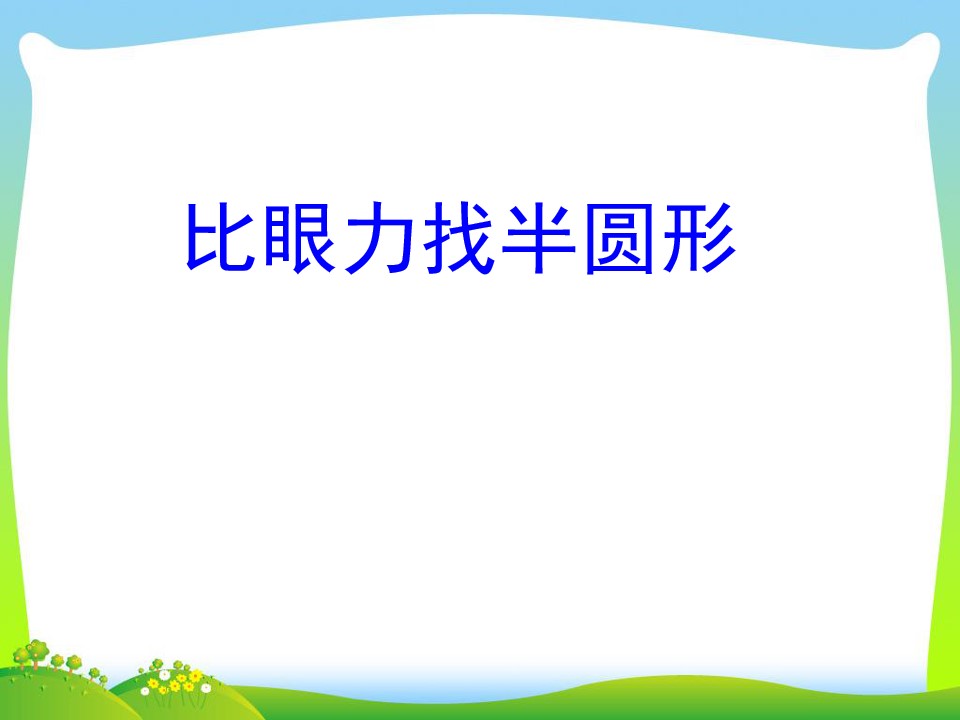 比眼力找半圆形